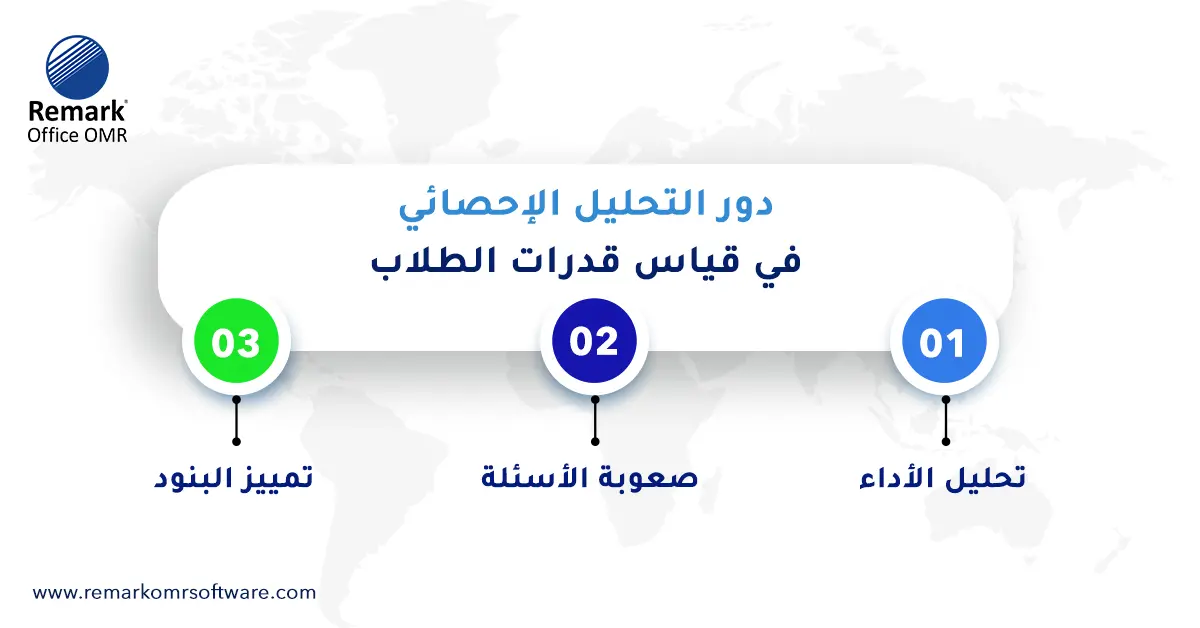 Remark®
Office OMR

دور التحليل الإحصائي
في قياس قدرات الطلاب

01
تحليل الأداء

02
صعوبة الأسئلة

03
تمييز البنود

www.remarkomrsoftware.com